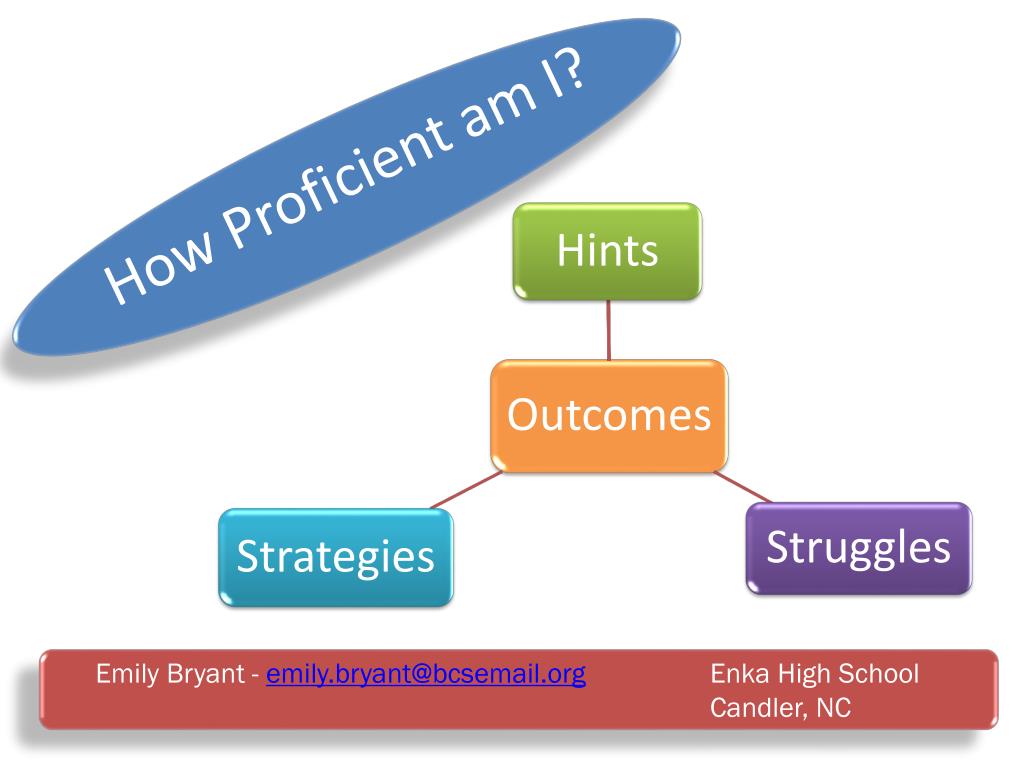 How Proficient am I?

Hints

Outcomes

Strategies

Struggles

Emily Bryant - emily.bryant@bcsemail.org

Enka High School
Candler, NC